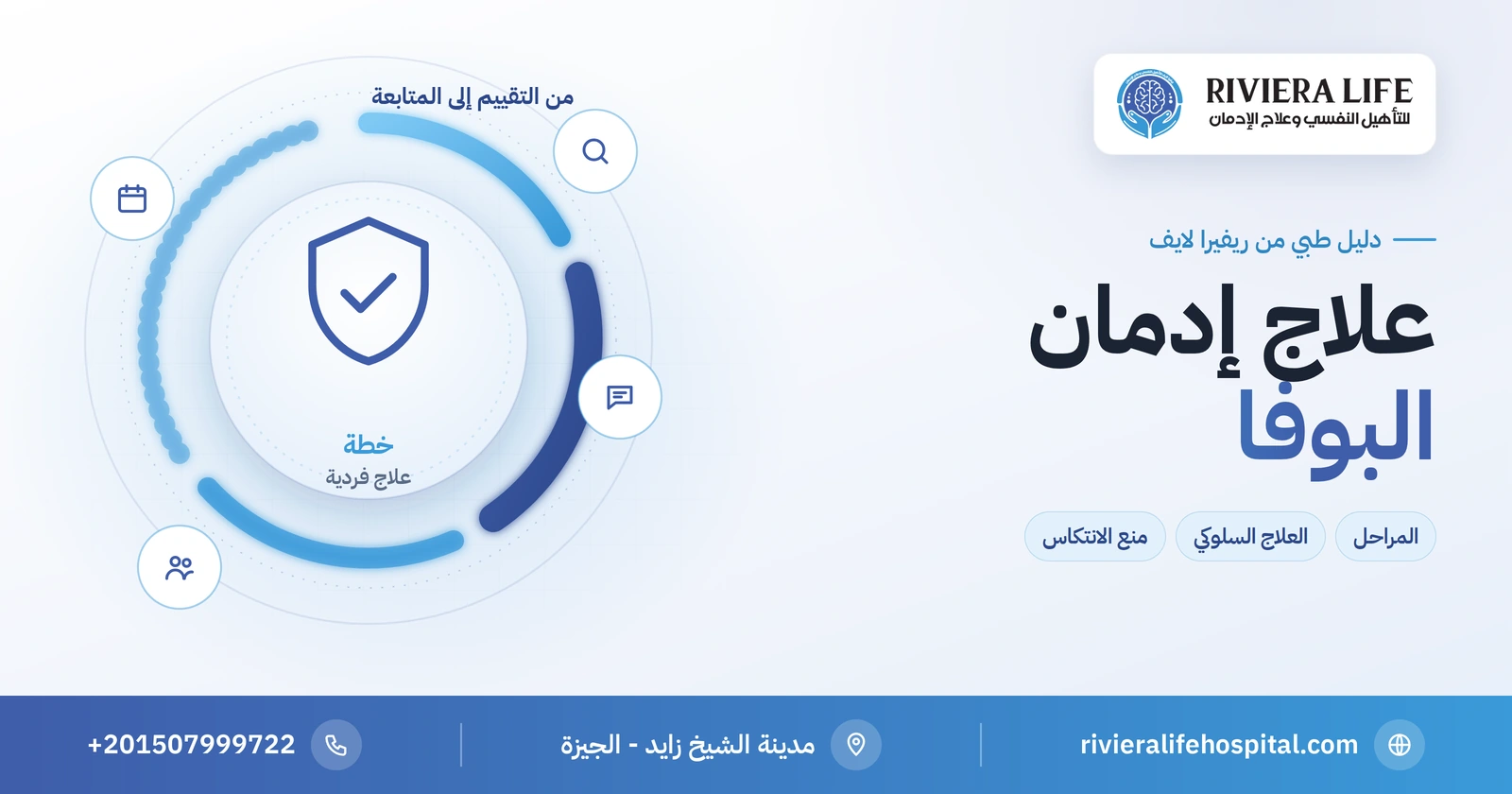 RIVIERA LIFE
للتأهيل النفسي وعلاج الإدمان

دليل طبي من ريفيرا لايف

علاج إدمان
البوفا

المراحل
العلاج السلوكي
منع الانتكاس

من التقييم إلى المتابعة

خطة
علاج فردية

rivieralifehospital.com
مدينة الشيخ زايد - الجيزة
+201507999722